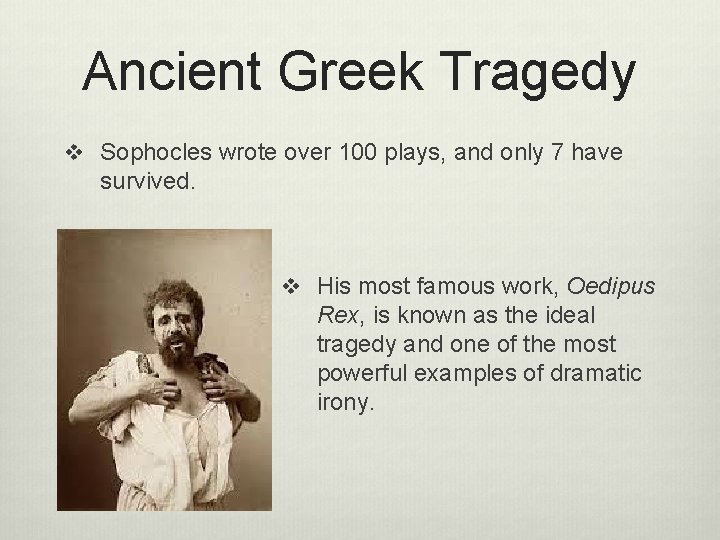 Ancient Greek Tragedy

❖ Sophocles wrote over 100 plays, and only 7 have survived.

❖ His most famous work, Oedipus Rex, is known as the ideal tragedy and one of the most powerful examples of dramatic irony.